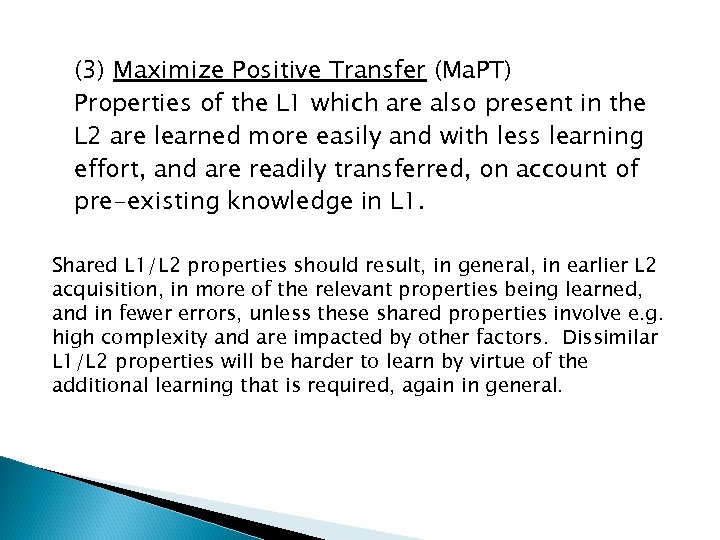 (3) Maximize Positive Transfer (MaPT)
Properties of the L1 which are also present in the L2 are learned more easily and with less learning effort, and are readily transferred, on account of pre-existing knowledge in L1.

Shared L1/L2 properties should result, in general, in earlier L2 acquisition, in more of the relevant properties being learned, and in fewer errors, unless these shared properties involve e.g. high complexity and are impacted by other factors. Dissimilar L1/L2 properties will be harder to learn by virtue of the additional learning that is required, again in general.